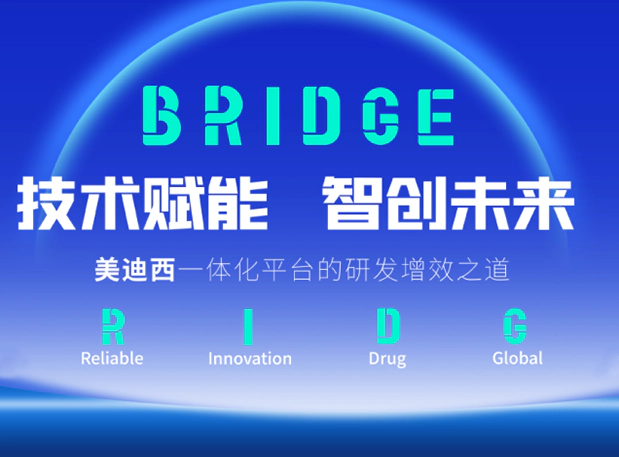 BRIDGE

技术赋能 智创未来

美迪西一体化平台的研发增效之道

R
Reliable

I
Innovation

D
Drug

G
Global